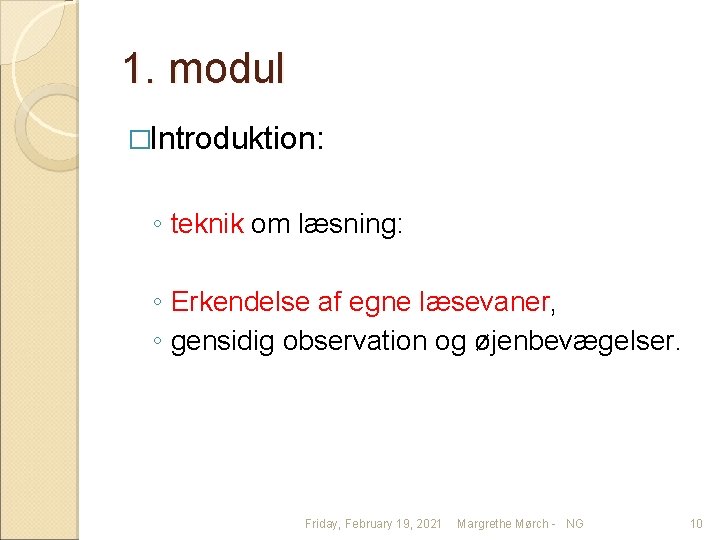 1. modul

□Introduktion:

◦ teknik om læsning:

◦ Erkendelse af egne læsevaner,
◦ gensidig observation og øjenbevægelser.

Friday, February 19, 2021 Margrethe Mørch - NG 10